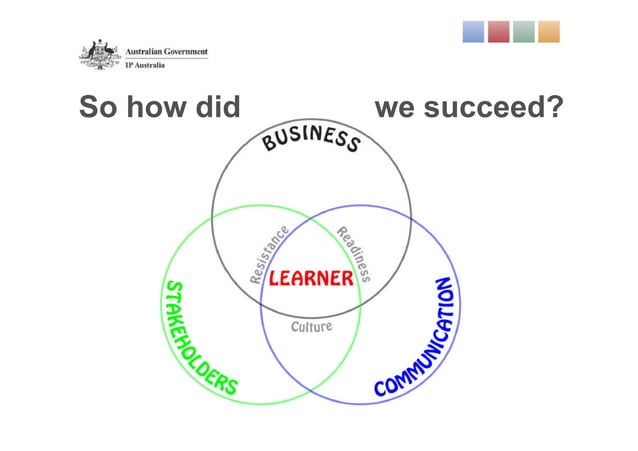 Australian Government
IP Australia

So how did we succeed?

BUSINESS

Resistance

Readiness

LEARNER

Culture

STAKEHOLDERS

COMMUNICATION